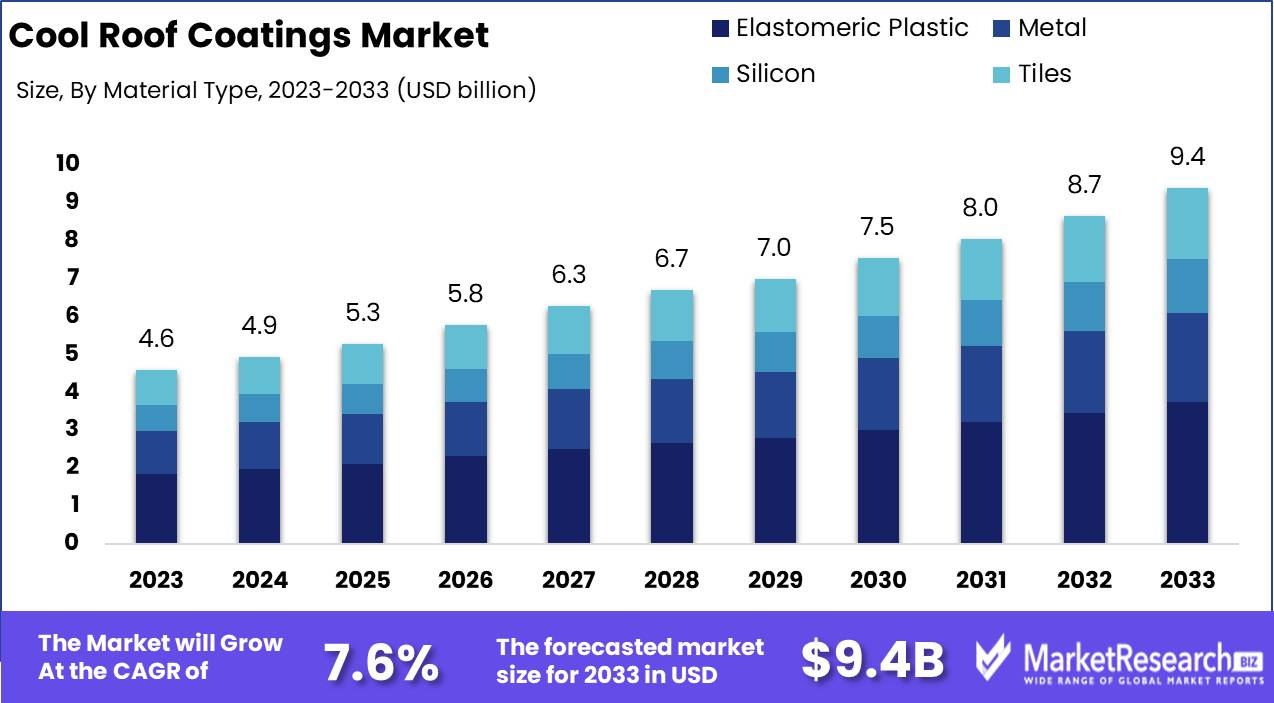 Cool Roof Coatings Market

Size, By Material Type, 2023-2033 (USD billion)

Elastomeric Plastic
Metal
Silicon
Tiles

10
9
8
7
6
5
4
3
2
1
0

4.6
4.9
5.3
5.8
6.3
6.7
7.0
7.5
8.0
8.7
9.4

2023
2024
2025
2026
2027
2028
2029
2030
2031
2032
2033

The Market will Grow At the CAGR of 7.6%

The forecasted market size for 2033 in USD $9.4B

MarketResearch BIZ
WIDE RANGE OF GLOBAL MARKET REPORTS